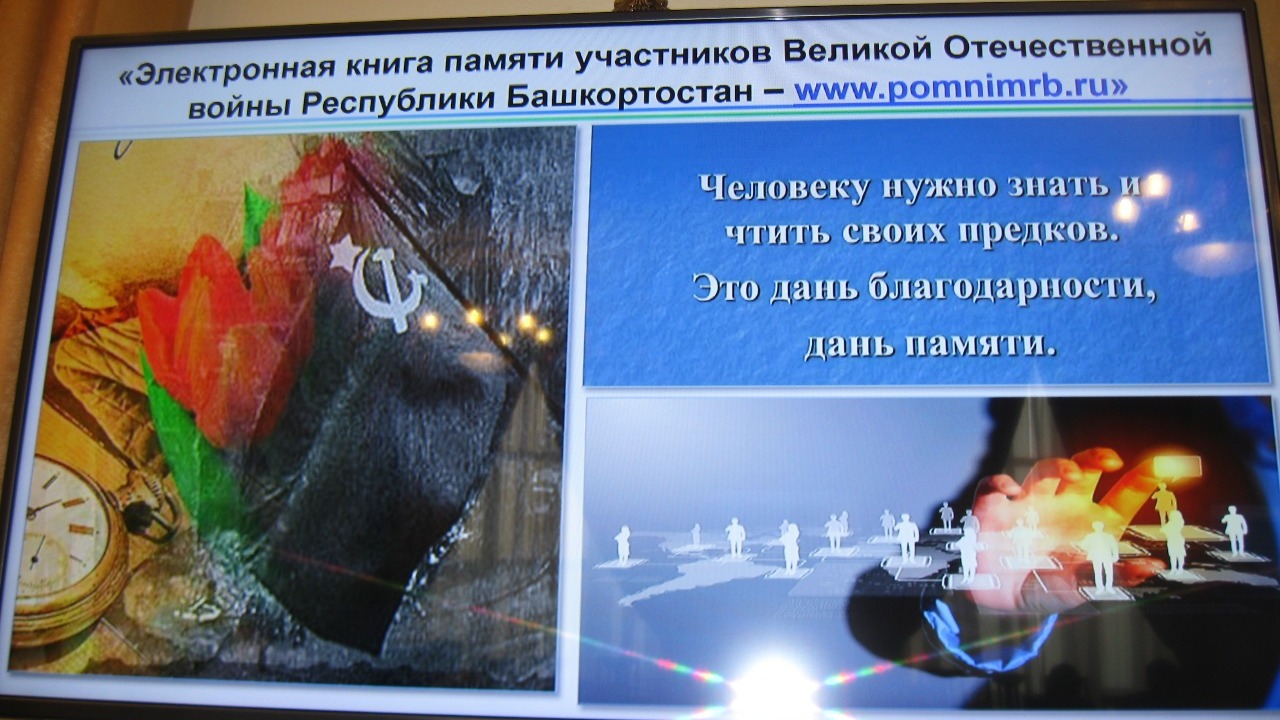 «Электронная книга памяти участников Великой Отечественной войны Республики Башкортостан – www.pomnimrb.ru»

Человеку нужно знать и чтить своих предков.
Это дань благодарности, дань памяти.